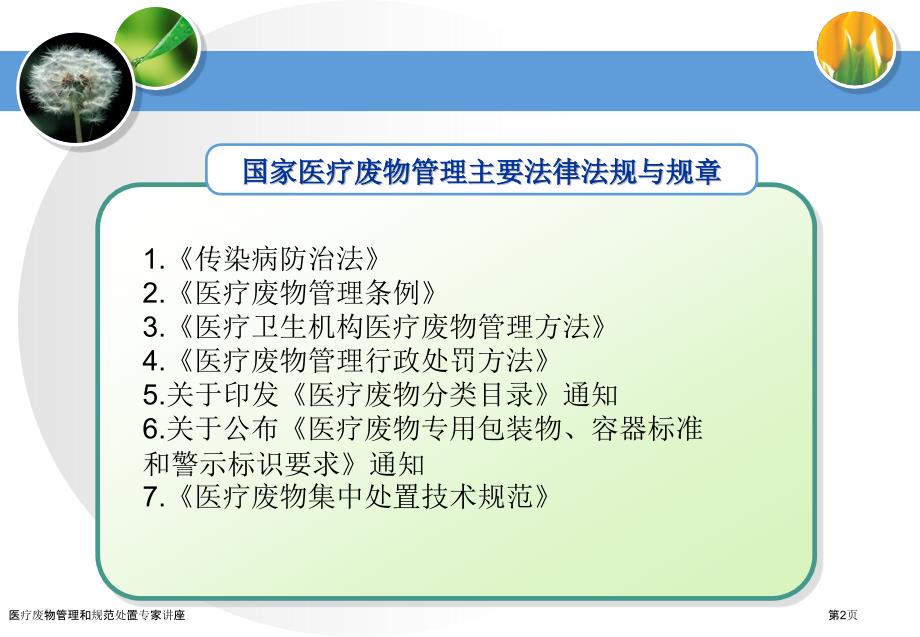 国家医疗废物管理主要法律法规与规章

1.《传染病防治法》
2.《医疗废物管理条例》
3.《医疗卫生机构医疗废物管理方法》
4.《医疗废物管理行政处罚方法》
5.关于印发《医疗废物分类目录》通知
6.关于公布《医疗废物专用包装物、容器标准和警示标识要求》通知
7.《医疗废物集中处置技术规范》

医疗废物管理和规范处置专家讲座

第2页